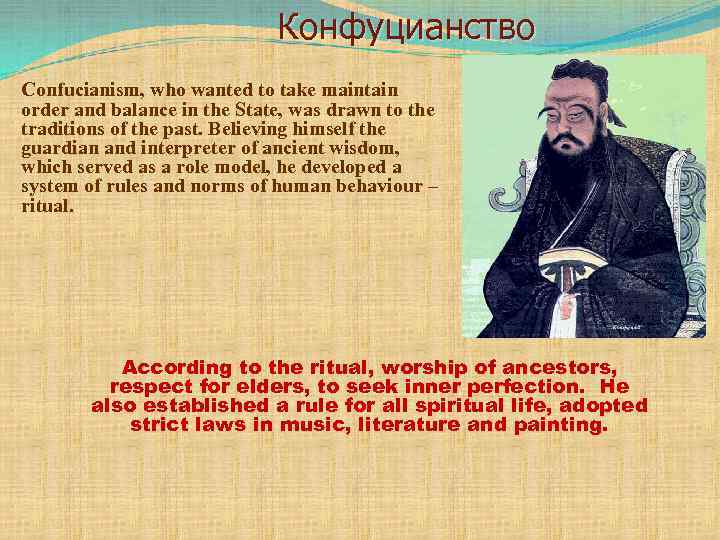 Конфуцианство

Confucianism, who wanted to take maintain order and balance in the State, was drawn to the traditions of the past. Believing himself the guardian and interpreter of ancient wisdom, which served as a role model, he developed a system of rules and norms of human behaviour – ritual.

According to the ritual, worship of ancestors, respect for elders, to seek inner perfection. He also established a rule for all spiritual life, adopted strict laws in music, literature and painting.